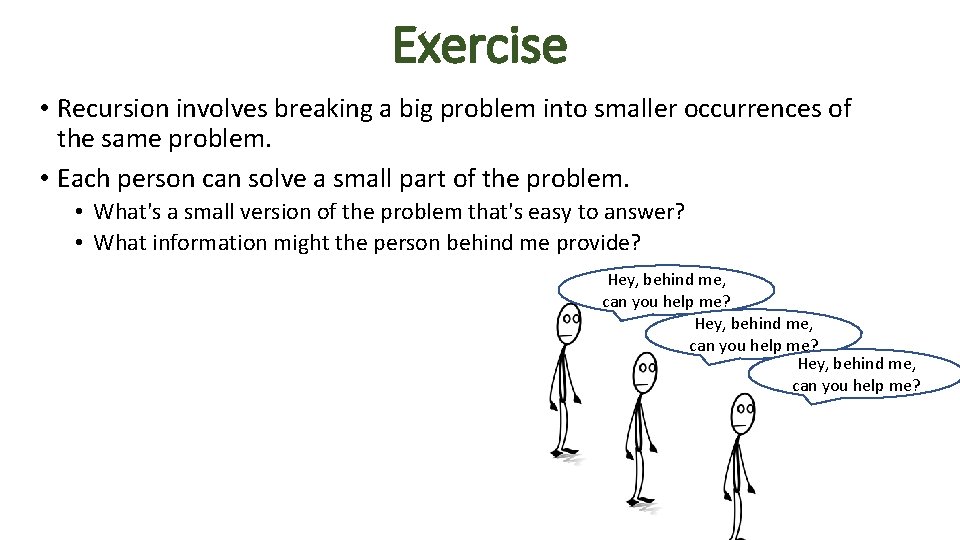 Exercise

• Recursion involves breaking a big problem into smaller occurrences of the same problem.

• Each person can solve a small part of the problem.

• What's a small version of the problem that's easy to answer?

• What information might the person behind me provide?

Hey, behind me, can you help me?

Hey, behind me, can you help me?

Hey, behind me, can you help me?